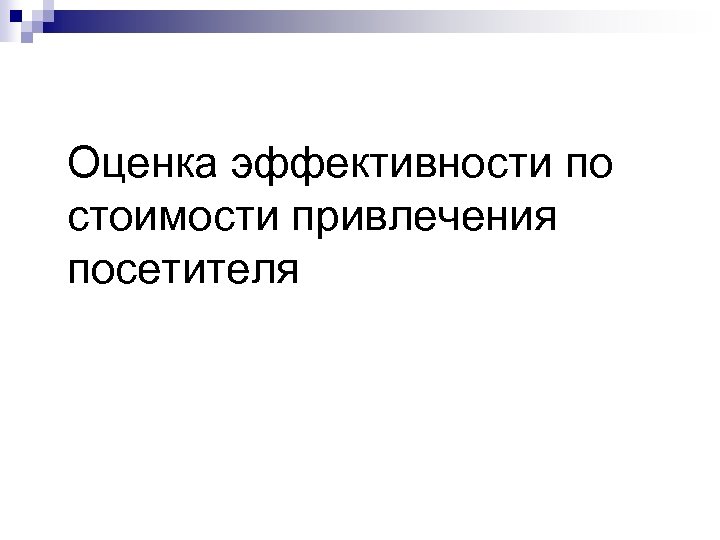 Оценка эффективности по стоимости привлечения посетителя